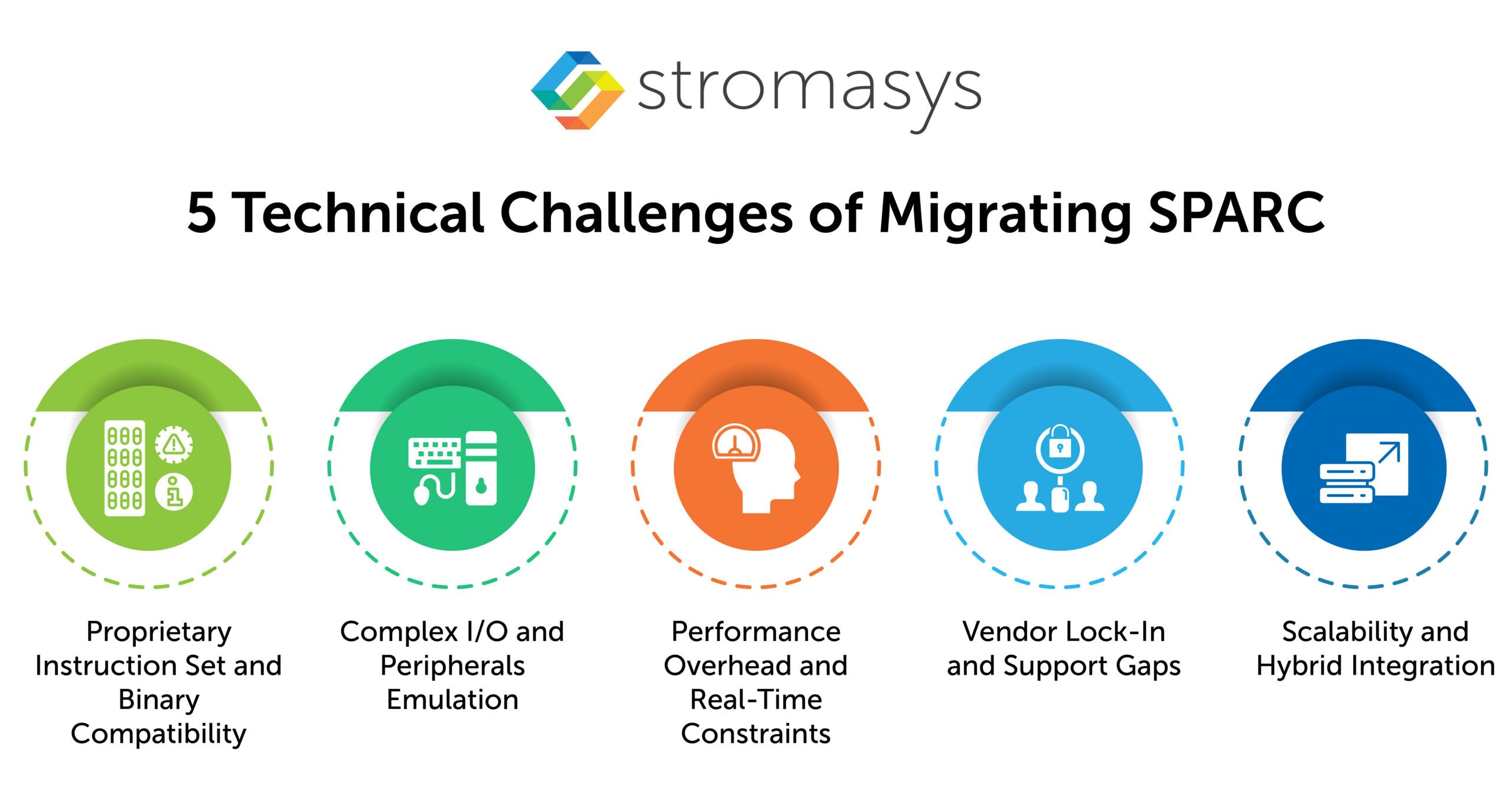 stromasys

5 Technical Challenges of Migrating SPARC

Proprietary Instruction Set and Binary Compatibility

Complex I/O and Peripherals Emulation

Performance Overhead and Real-Time Constraints

Vendor Lock-In and Support Gaps

Scalability and Hybrid Integration